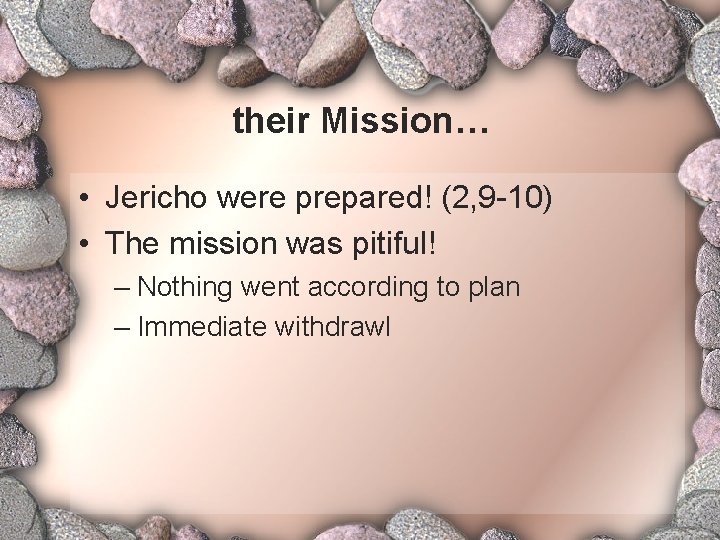 their Mission…

• Jericho were prepared! (2,9-10)
• The mission was pitiful!
  – Nothing went according to plan
  – Immediate withdrawl